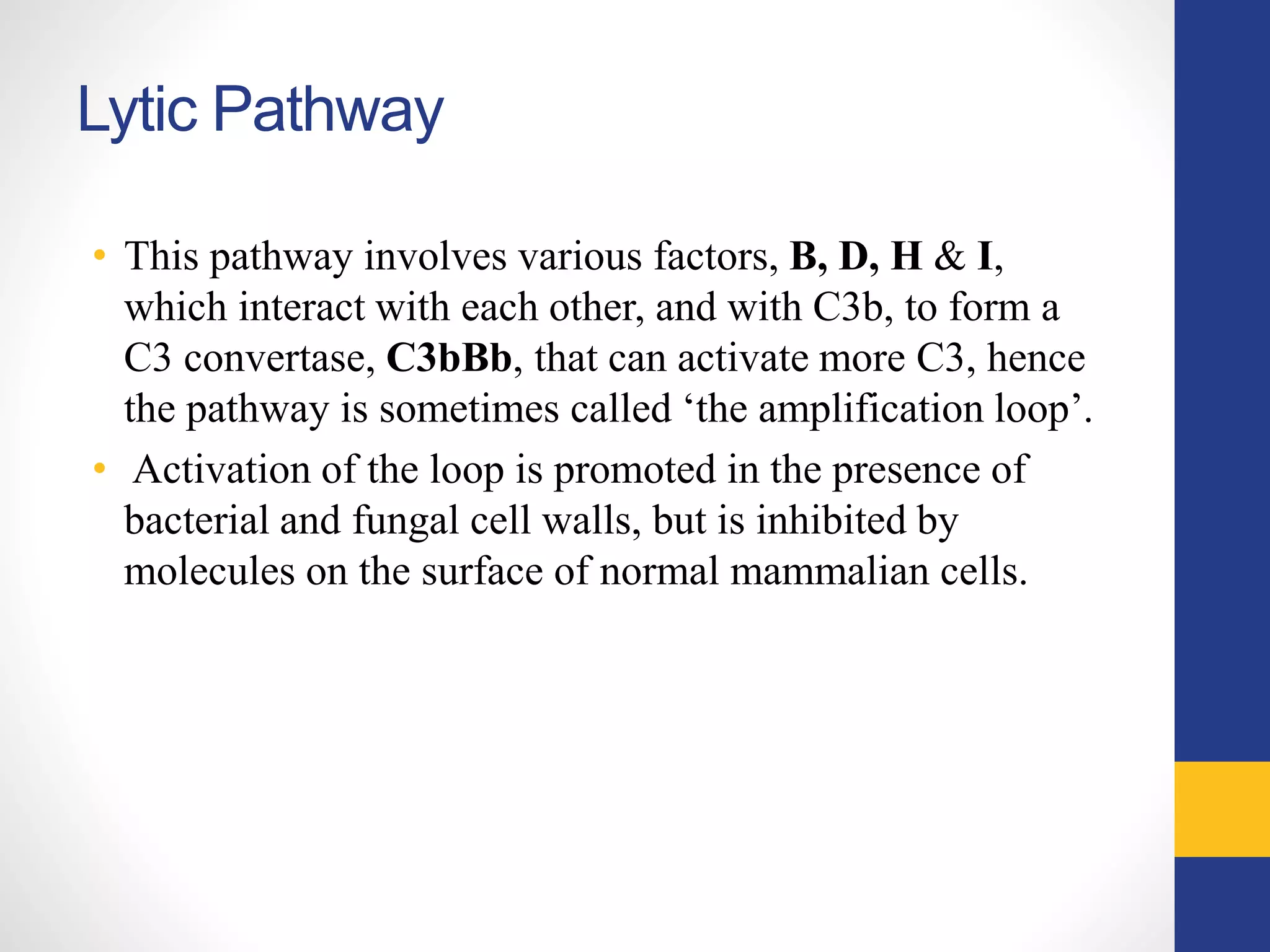 Lytic Pathway

• This pathway involves various factors, B, D, H & I, which interact with each other, and with C3b, to form a C3 convertase, C3bBb, that can activate more C3, hence the pathway is sometimes called ‘the amplification loop’.

• Activation of the loop is promoted in the presence of bacterial and fungal cell walls, but is inhibited by molecules on the surface of normal mammalian cells.